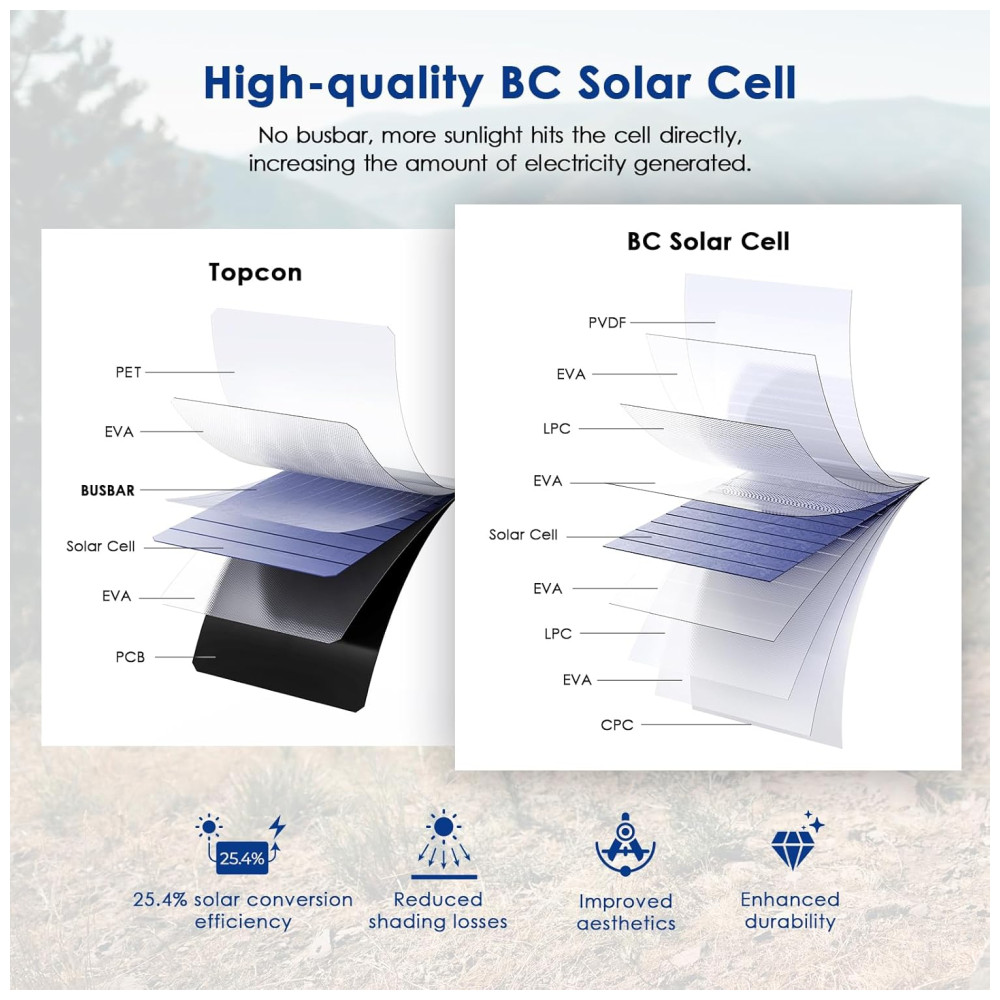 High-quality BC Solar Cell

No busbar, more sunlight hits the cell directly, increasing the amount of electricity generated.

Topcon

PET

EVA

BUSBAR

Solar Cell

EVA

PCB

BC Solar Cell

PVDF

EVA

LPC

EVA

Solar Cell

EVA

LPC

EVA

CPC

25.4%

25.4% solar conversion efficiency

Reduced shading losses

Improved aesthetics

Enhanced durability